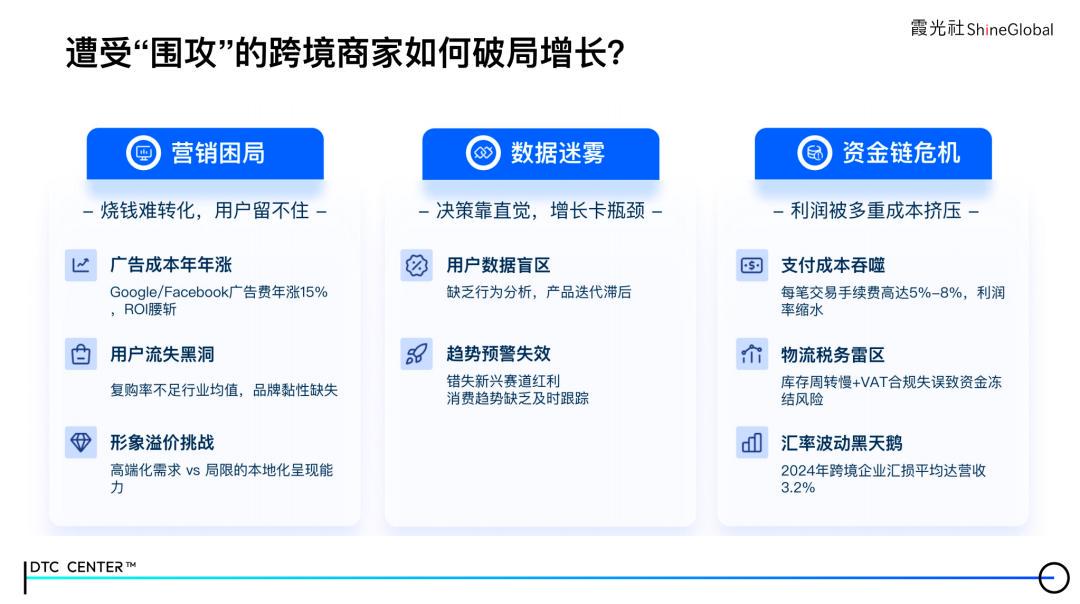 霞光社 ShineGlobal

遭受“围攻”的跨境商家如何破局增长?

营销困局

– 烧钱难转化，用户留不住 –

广告成本年年涨

Google/Facebook广告费年涨15%，ROI腰斩

用户流失黑洞

复购率不足行业均值，品牌黏性缺失

形象溢价挑战

高端化需求 vs 局限的本地化呈现能力

数据迷雾

– 决策靠直觉，增长卡瓶颈 –

用户数据盲区

缺乏行为分析，产品迭代滞后

趋势预警失效

错失新兴赛道红利
消费趋势缺乏及时跟踪

资金链危机

– 利润被多重成本挤压 –

支付成本吞噬

每笔交易手续费高达5%–8%，利润率缩水

物流税务雷区

库存周转慢+VAT合规失误致资金冻结风险

汇率波动黑天鹅

2024年跨境企业汇损平均达营收3.2%

DTC CENTER™